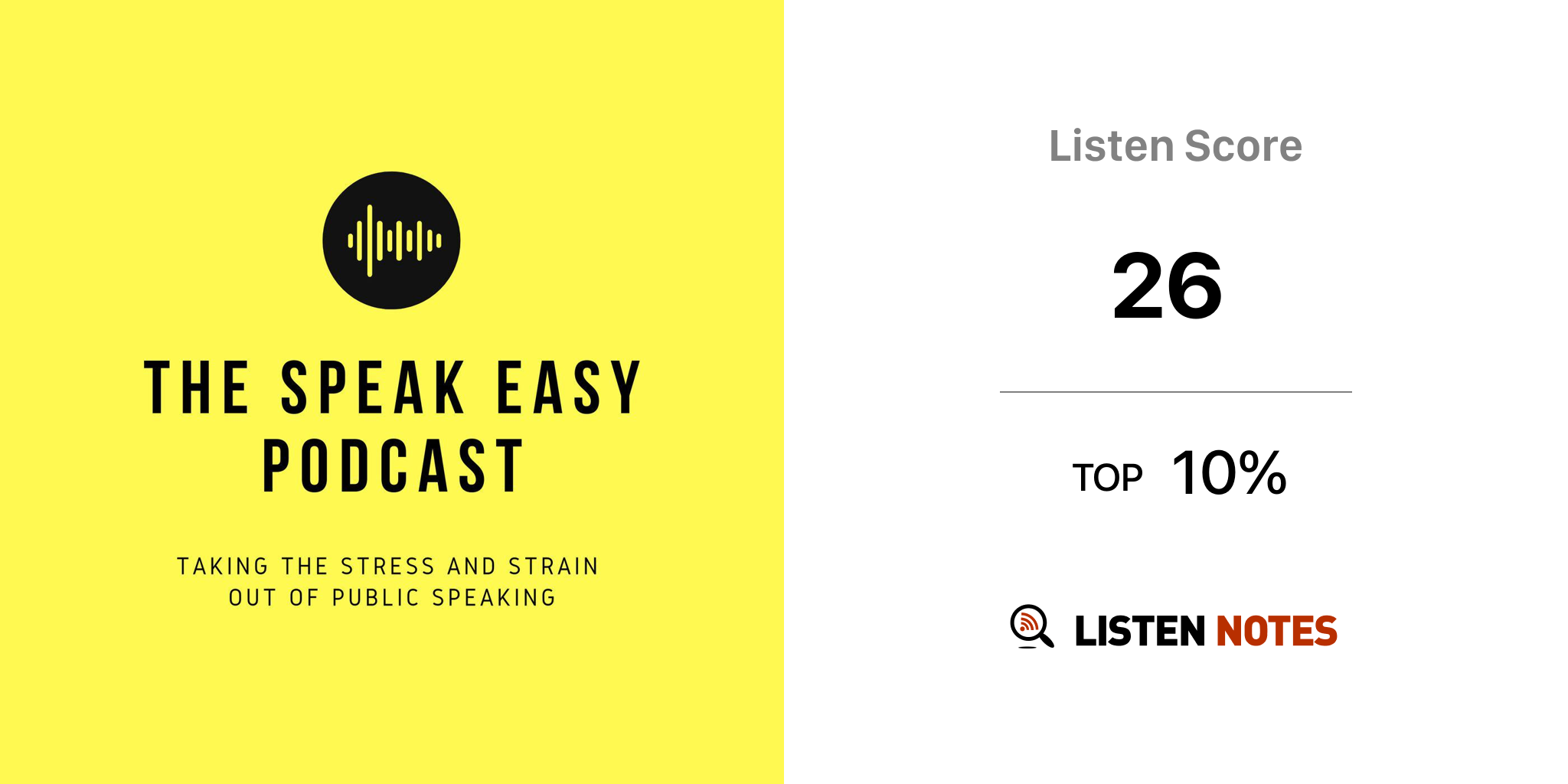 THE SPEAK EASY PODCAST

TAKING THE STRESS AND STRAIN OUT OF PUBLIC SPEAKING

Listen Score

26

TOP 10%

LISTEN NOTES